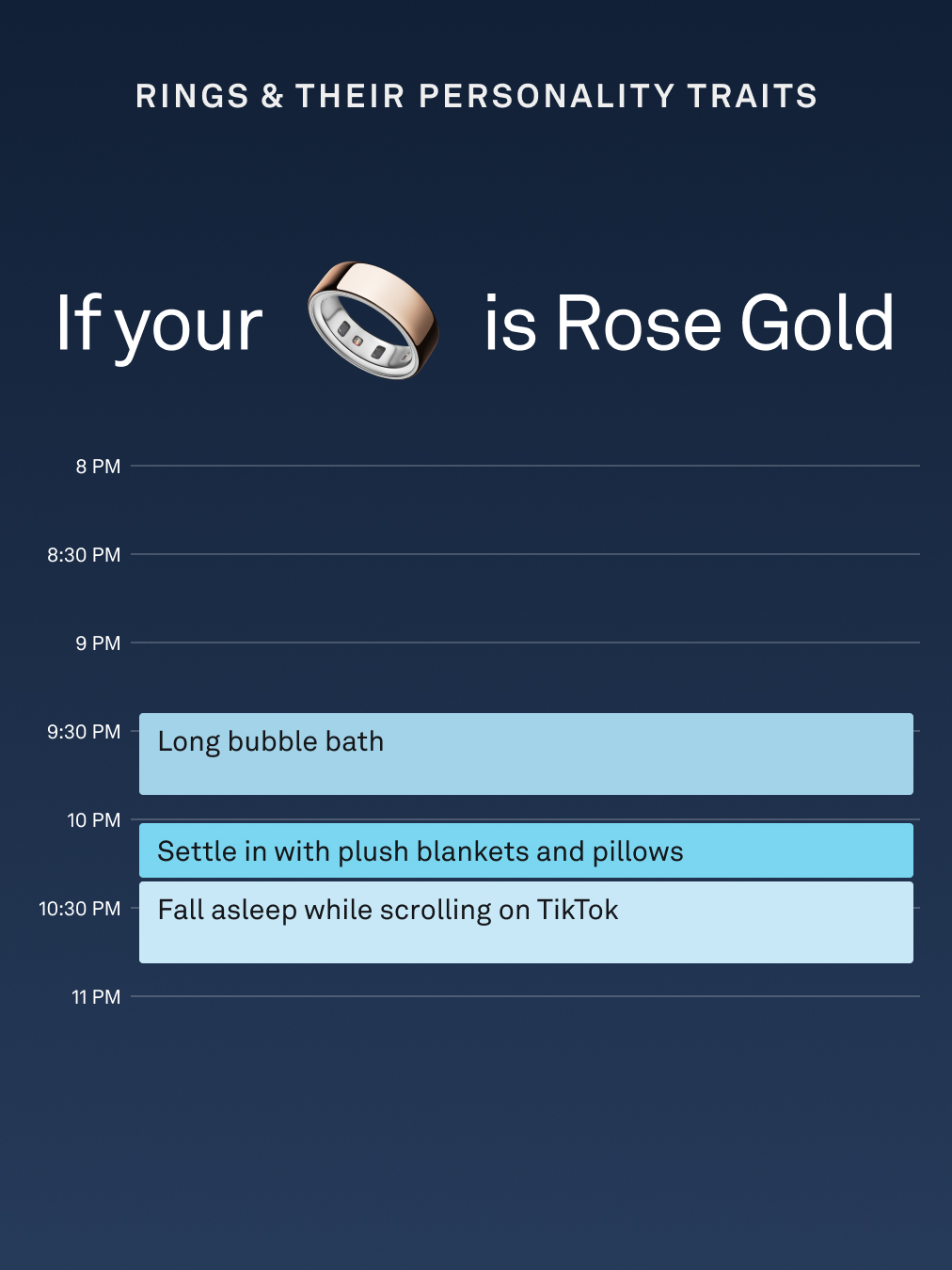 RINGS & THEIR PERSONALITY TRAITS

If your is Rose Gold

8 PM

8:30 PM

9 PM

9:30 PM
Long bubble bath

10 PM
Settle in with plush blankets and pillows

10:30 PM
Fall asleep while scrolling on TikTok

11 PM